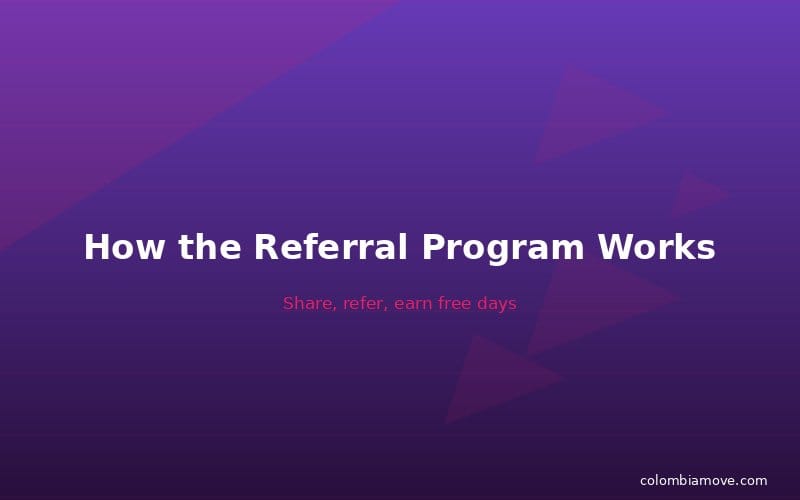 How the Referral Program Works

Share, refer, earn free days

colombiamove.com